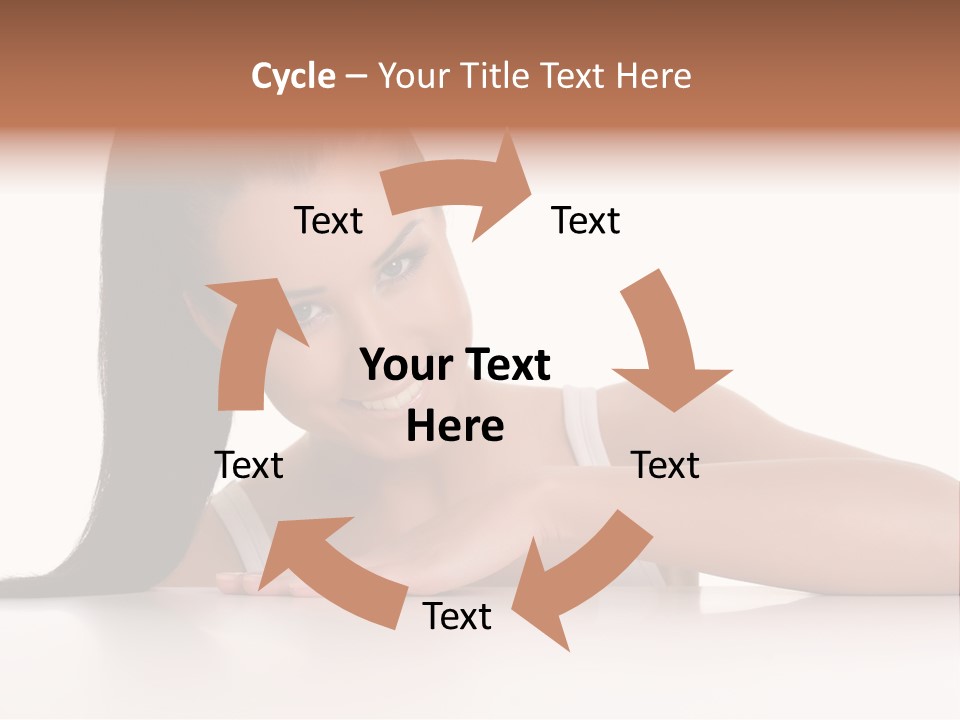 Cycle – Your Title Text Here

Text

Text

Your Text Here

Text

Text

Text